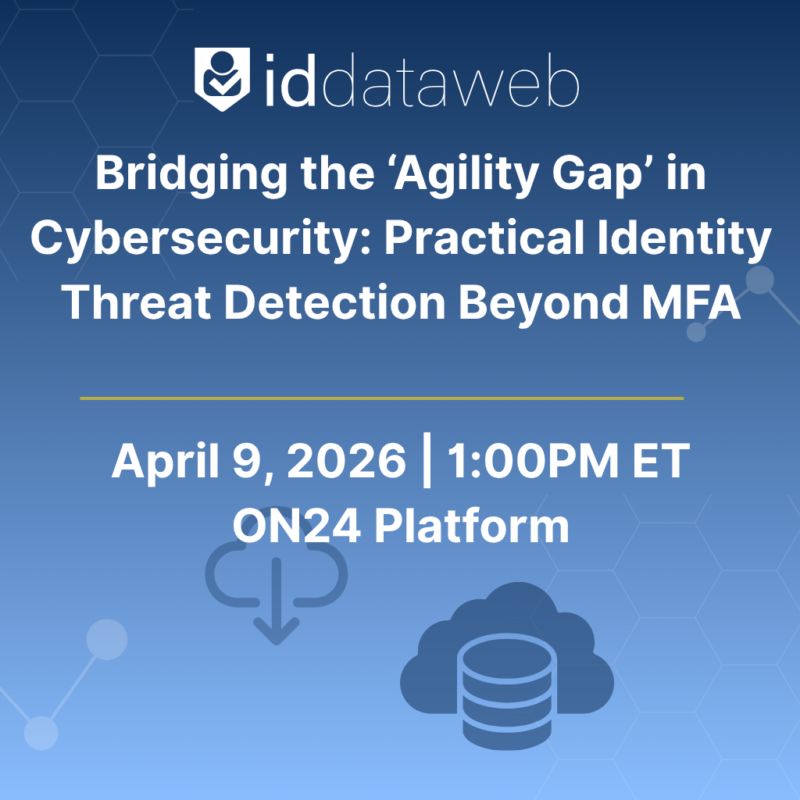 iddataweb

Bridging the ‘Agility Gap’ in Cybersecurity: Practical Identity Threat Detection Beyond MFA

April 9, 2026 | 1:00PM ET
ON24 Platform